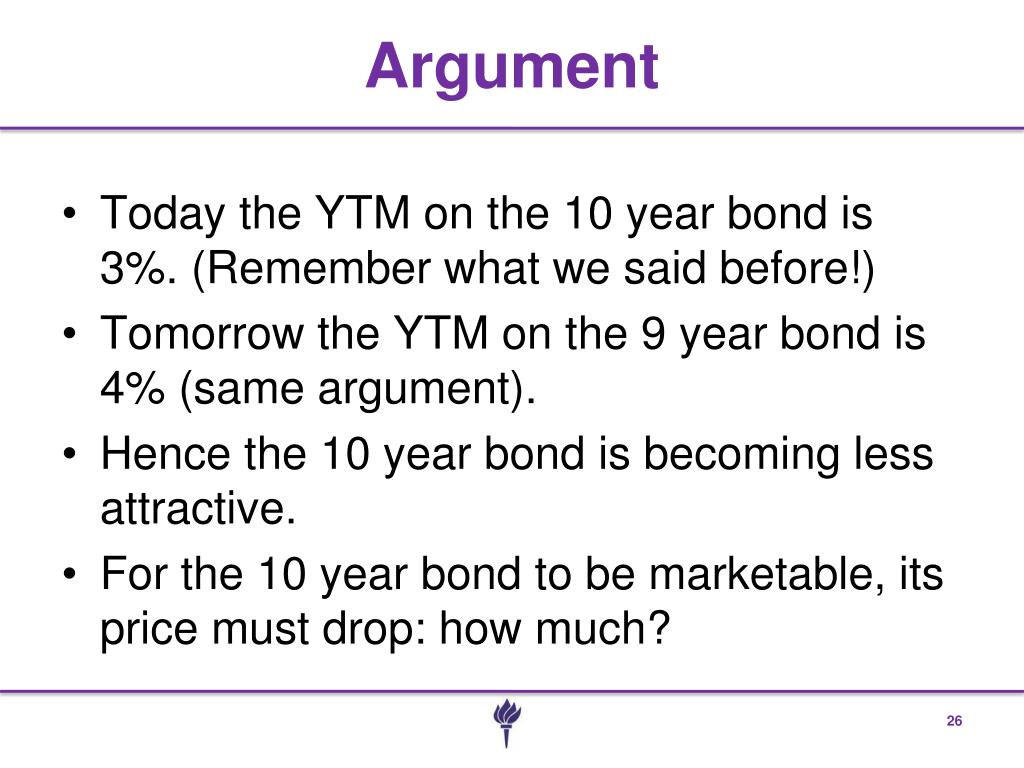 Argument

• Today the YTM on the 10 year bond is 3%. (Remember what we said before!)
• Tomorrow the YTM on the 9 year bond is 4% (same argument).
• Hence the 10 year bond is becoming less attractive.
• For the 10 year bond to be marketable, its price must drop: how much?

26